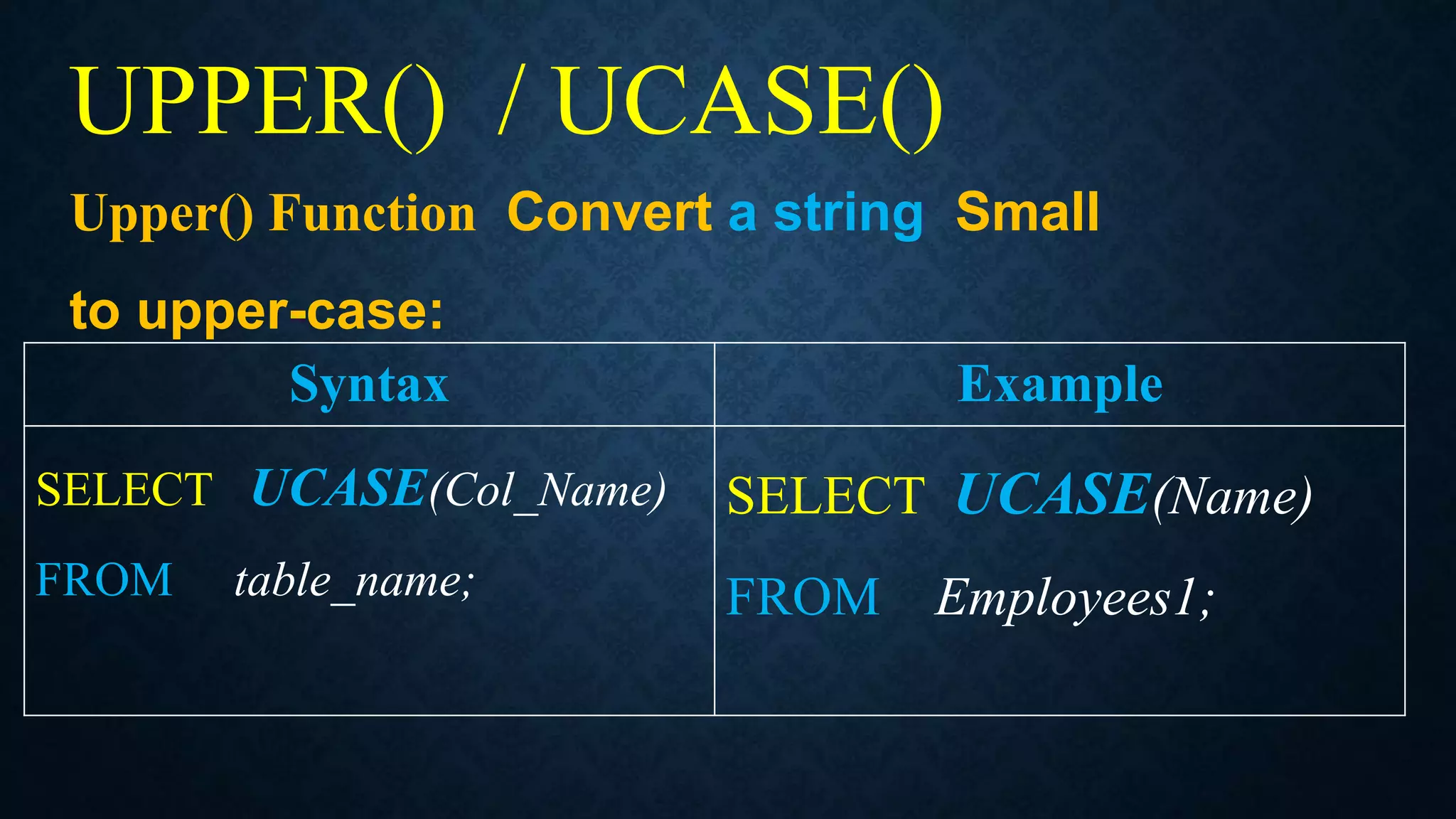 UPPER() / UCASE()

Upper() Function Convert a string Small to upper-case:

| Syntax | Example |
|---|---|
| SELECT UCASE(Col_Name) FROM table_name; | SELECT UCASE(Name) FROM Employees1; |